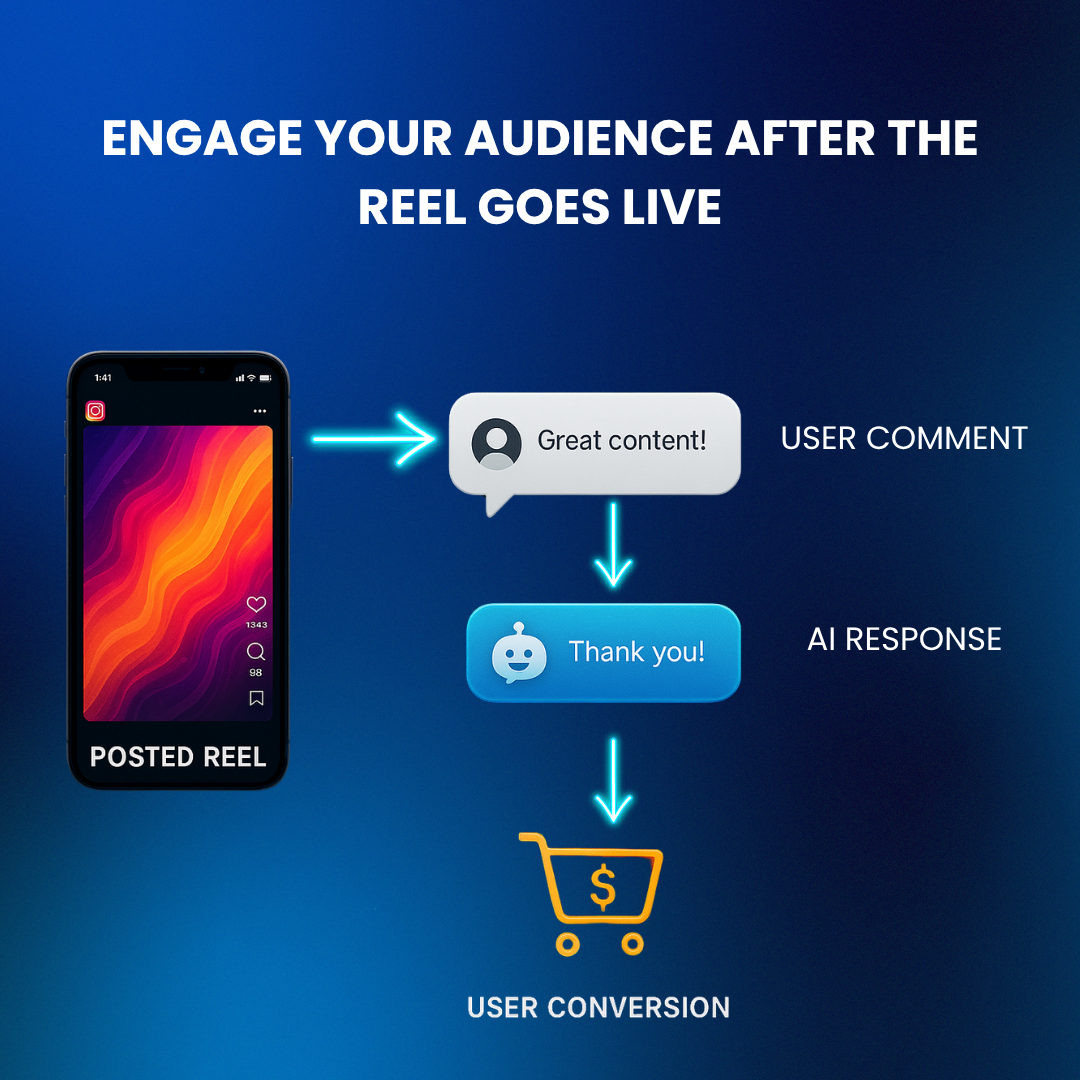 ENGAGE YOUR AUDIENCE AFTER THE REEL GOES LIVE

1:41

1343

98

POSTED REEL

Great content!

USER COMMENT

Thank you!

AI RESPONSE

$

USER CONVERSION